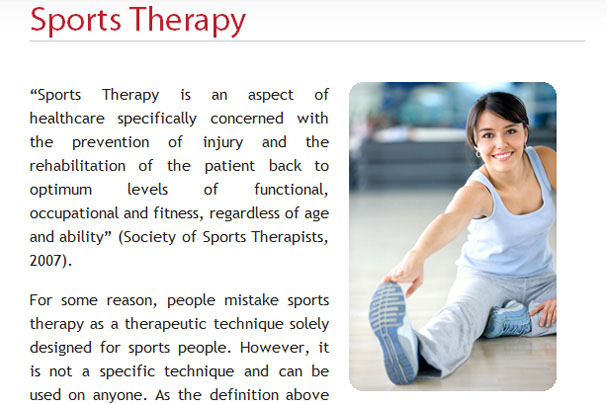 Sports Therapy

“Sports Therapy is an aspect of healthcare specifically concerned with the prevention of injury and the rehabilitation of the patient back to optimum levels of functional, occupational and fitness, regardless of age and ability” (Society of Sports Therapists, 2007).

For some reason, people mistake sports therapy as a therapeutic technique solely designed for sports people. However, it is not a specific technique and can be used on anyone. As the definition above